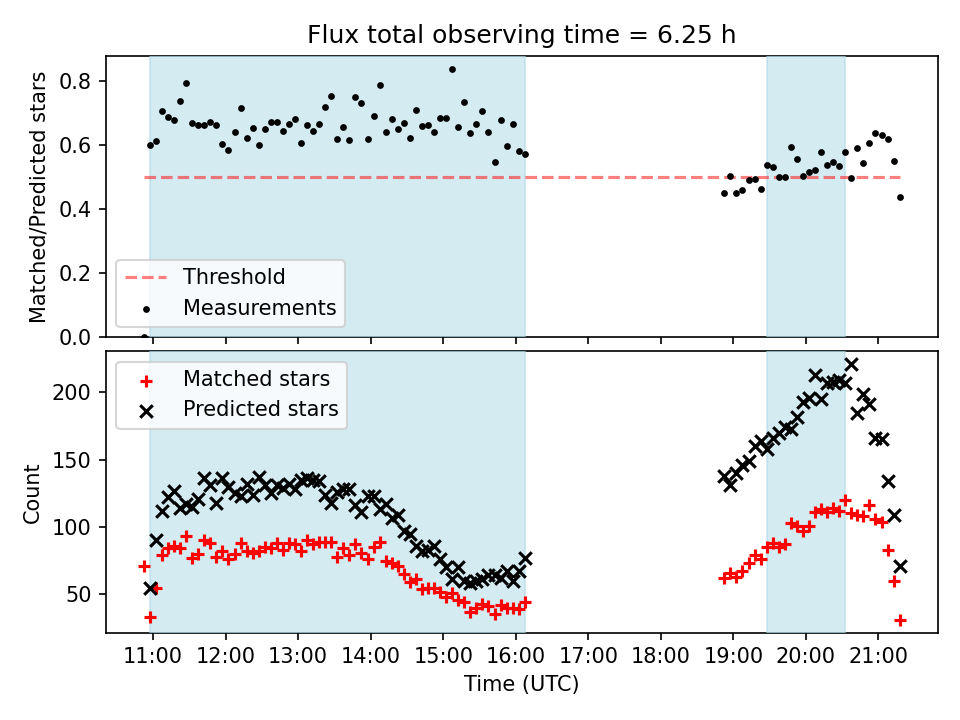 Flux total observing time = 6.25 h

Matched/Predicted stars

0.8
0.6
0.4
0.2
0.0

Threshold
Measurements

Matched stars
Predicted stars

Count

200
150
100
50

11:00 12:00 13:00 14:00 15:00 16:00 17:00 18:00 19:00 20:00 21:00

Time (UTC)